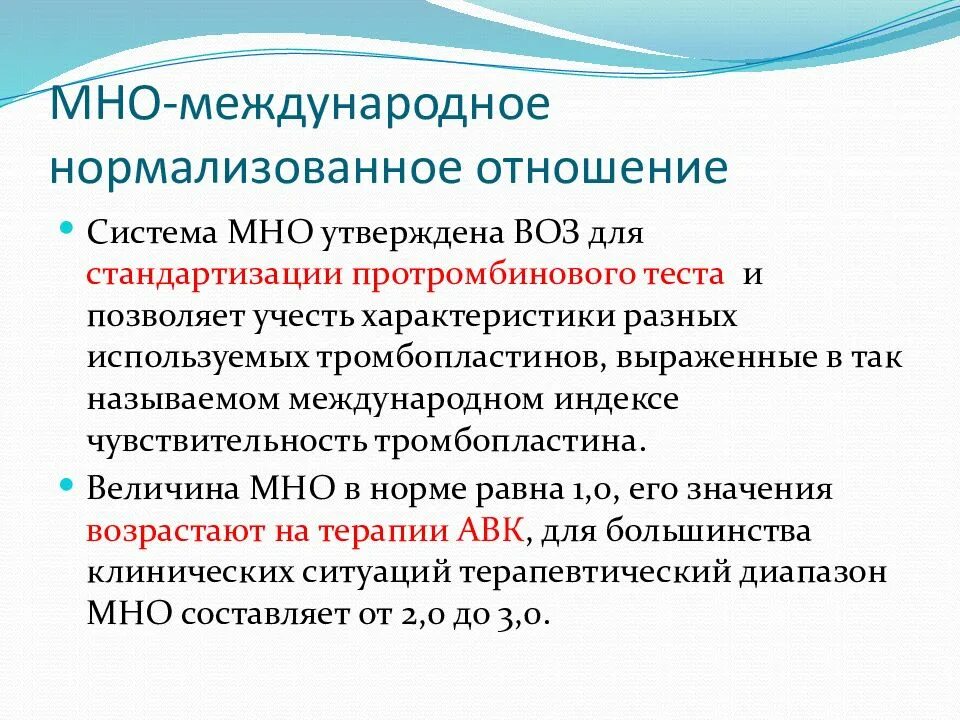 МНО-международное нормализованное отношение

Система МНО утверждена ВОЗ для стандартизации протромбинового теста и позволяет учесть характеристики разных используемых тромбопластинов, выраженные в так называемом международном индексе чувствительность тромбопластина.

Величина МНО в норме равна 1,0, его значения возрастают на терапии АВК, для большинства клинических ситуаций терапевтический диапазон МНО составляет от 2,0 до 3,0.